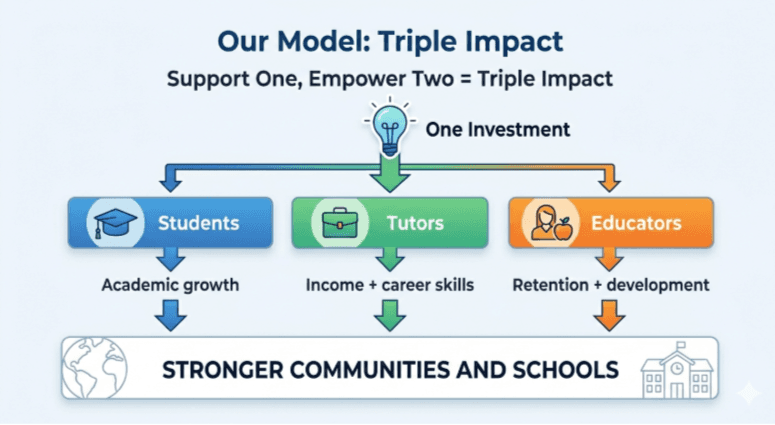 Our Model: Triple Impact

Support One, Empower Two = Triple Impact

One Investment

Students

Tutors

Educators

Academic growth

Income + career skills

Retention + development

STRONGER COMMUNITIES AND SCHOOLS